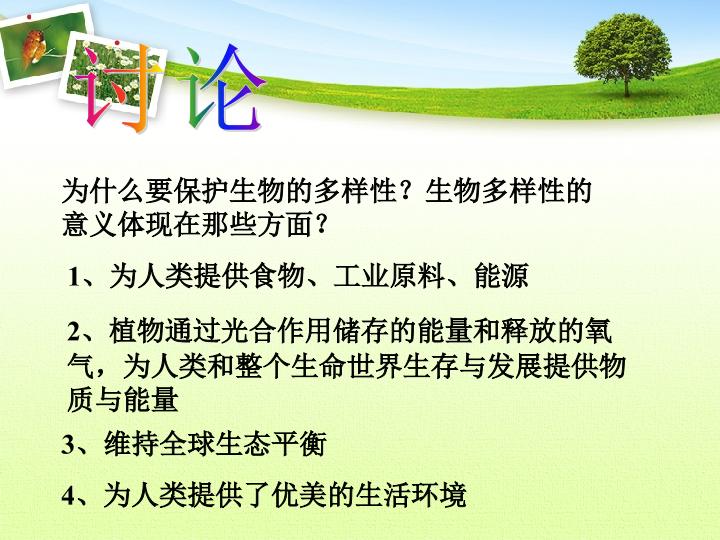 讨论

为什么要保护生物的多样性？生物多样性的意义体现在那些方面？

1、为人类提供食物、工业原料、能源

2、植物通过光合作用储存的能量和释放的氧气，为人类和整个生命世界生存与发展提供物质与能量

3、维持全球生态平衡

4、为人类提供了优美的生活环境